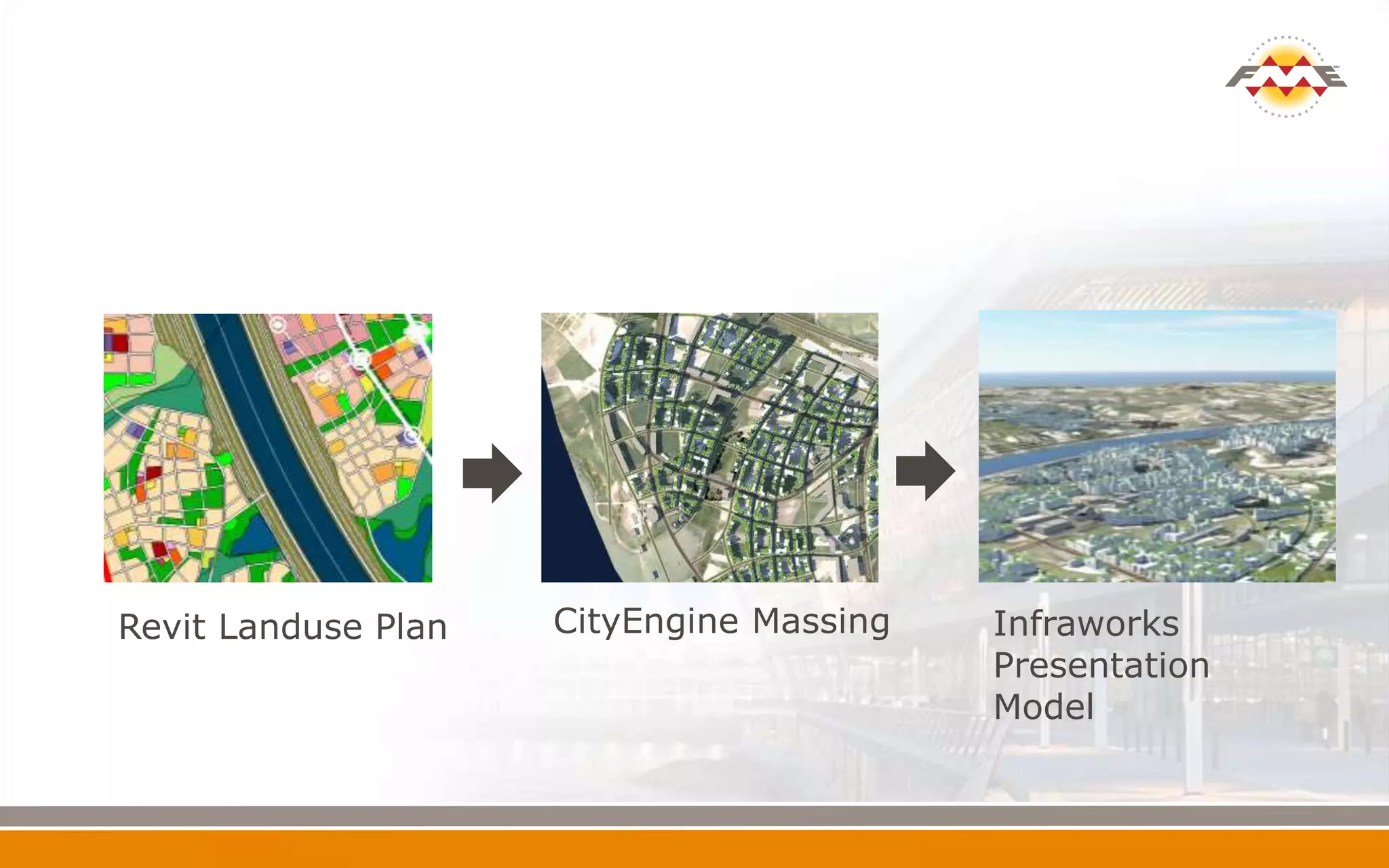 FME

Revit Landuse Plan

CityEngine Massing

Infraworks Presentation Model